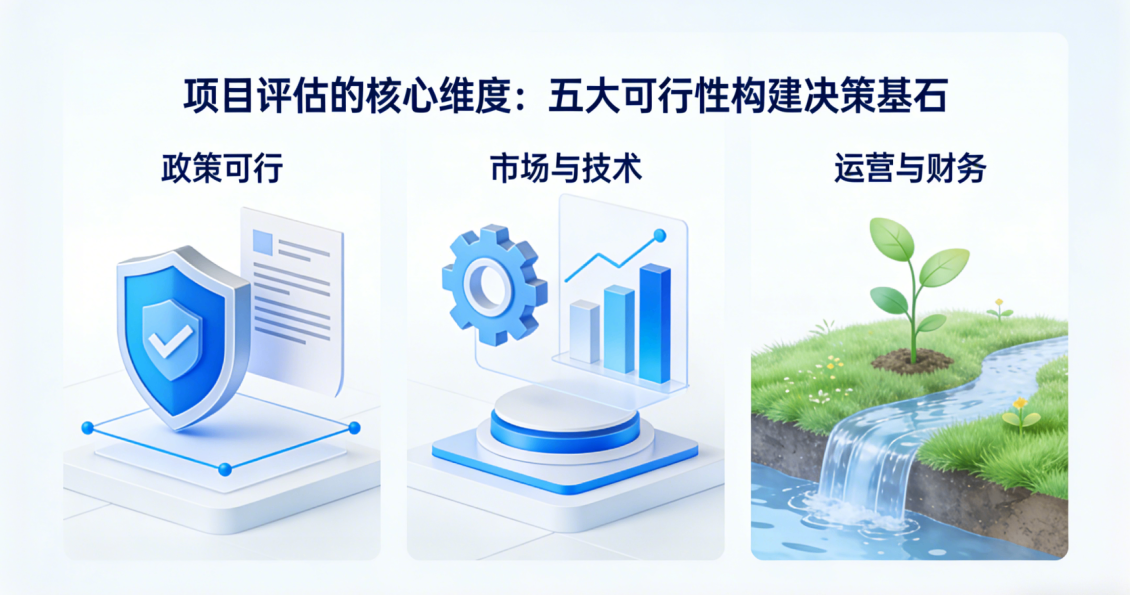 项目评估的核心维度：五大可行性构建决策基石

政策可行

市场与技术

运营与财务